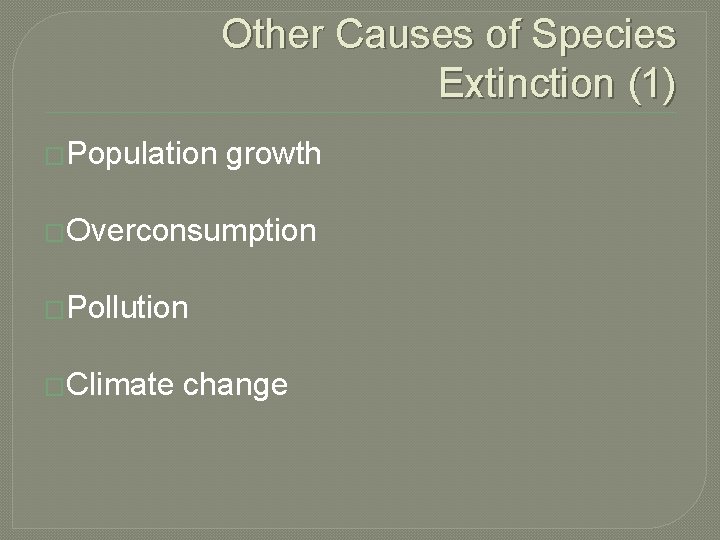 Other Causes of Species Extinction (1)

Population growth

Overconsumption

Pollution

Climate change